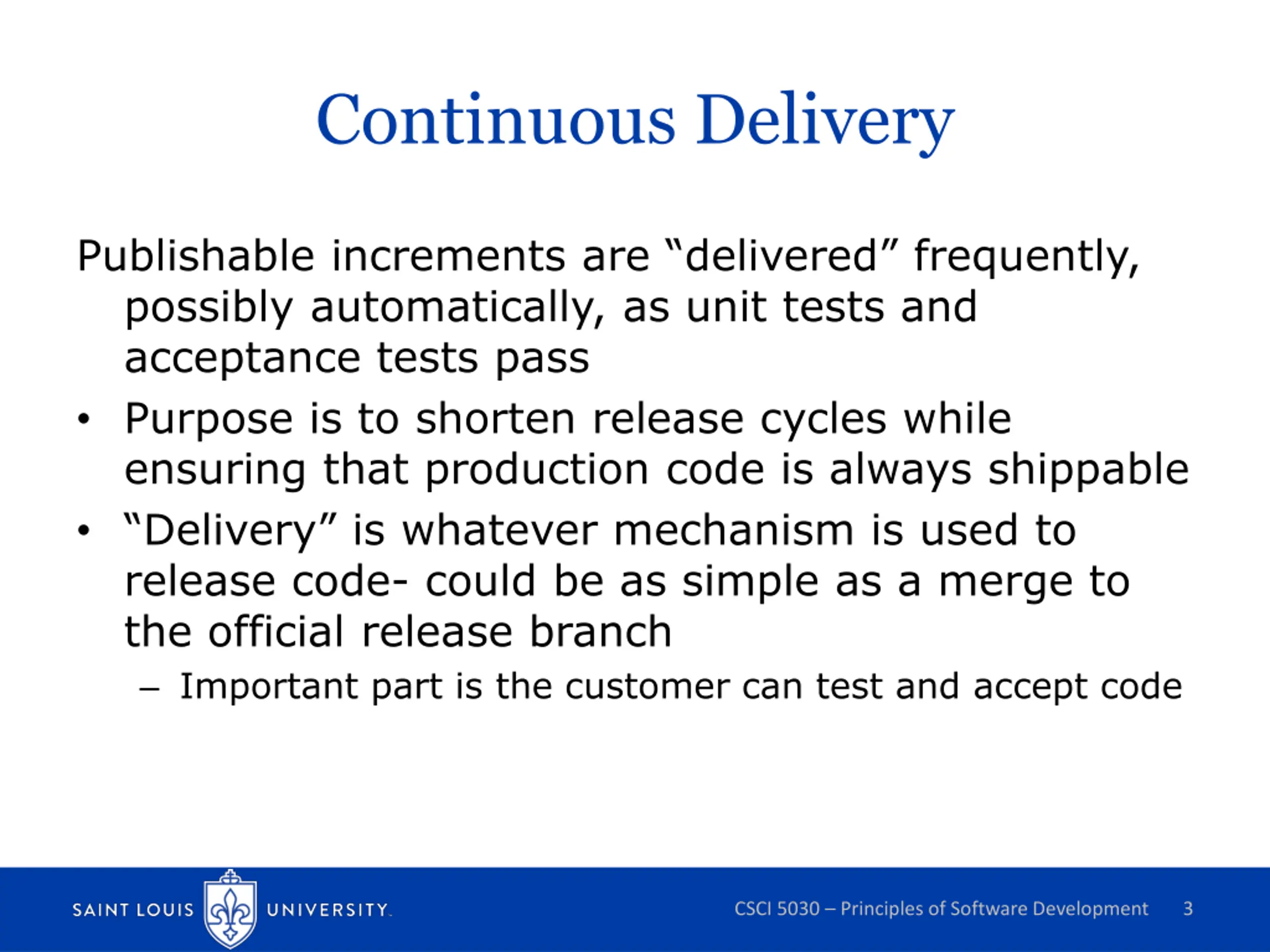 Continuous Delivery

Publishable increments are “delivered” frequently, possibly automatically, as unit tests and acceptance tests pass

• Purpose is to shorten release cycles while ensuring that production code is always shippable

• “Delivery” is whatever mechanism is used to release code- could be as simple as a merge to the official release branch
 – Important part is the customer can test and accept code

SAINT LOUIS UNIVERSITY.

CSCI 5030 – Principles of Software Development 3